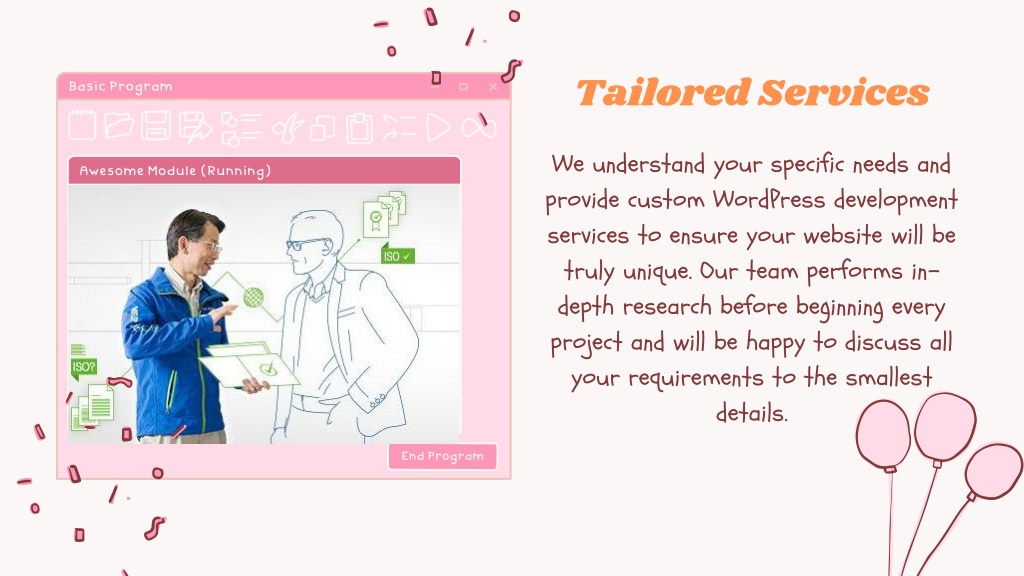 Basic Program

Awesome Module (Running)

ISO ✓

ISO?

End Program

Tailored Services

We understand your specific needs and provide custom WordPress development services to ensure your website will be truly unique. Our team performs in-depth research before beginning every project and will be happy to discuss all your requirements to the smallest details.